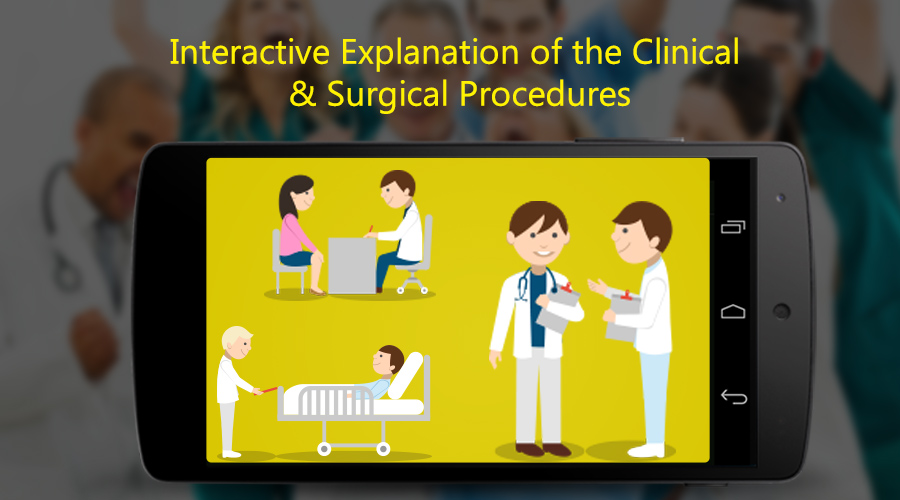 Interactive Explanation of the Clinical & Surgical Procedures